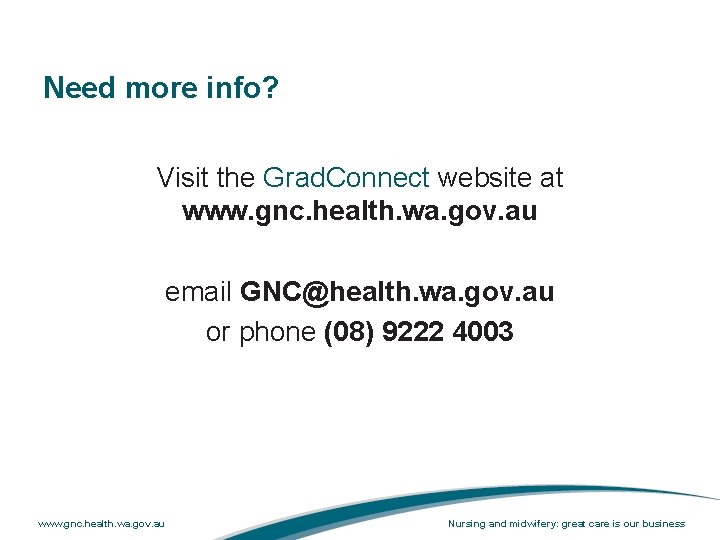 Need more info?

Visit the GradConnect website at
www.gnc.health.wa.gov.au

email GNC@health.wa.gov.au
or phone (08) 9222 4003

www.gnc.health.wa.gov.au

Nursing and midwifery: great care is our business